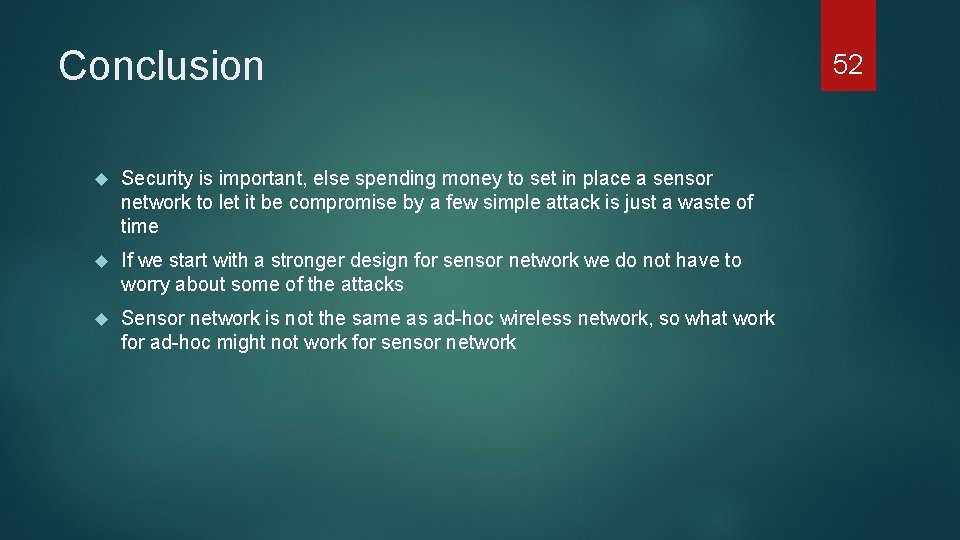 Conclusion

52

Security is important, else spending money to set in place a sensor network to let it be compromise by a few simple attack is just a waste of time

If we start with a stronger design for sensor network we do not have to worry about some of the attacks

Sensor network is not the same as ad-hoc wireless network, so what work for ad-hoc might not work for sensor network